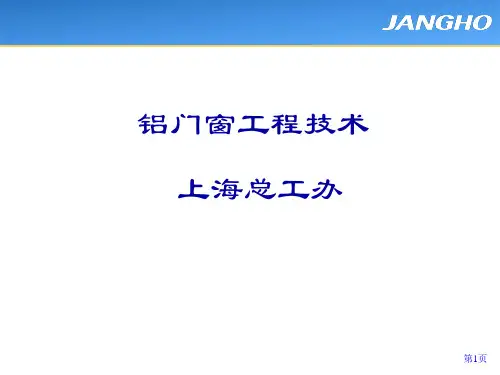 JANGHO

铝门窗工程技术

上海总工办

第1页